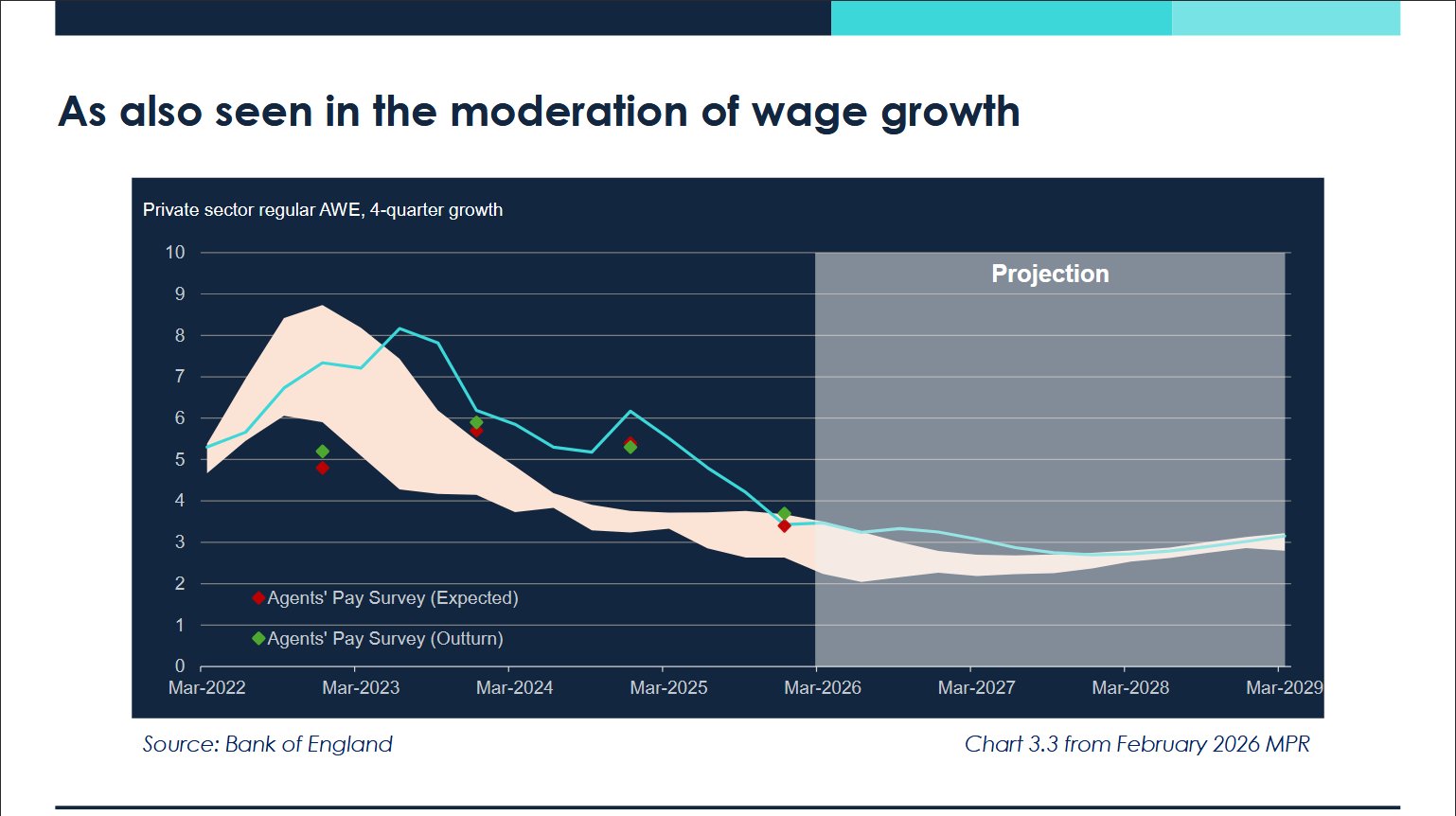 As also seen in the moderation of wage growth

Private sector regular AWE, 4-quarter growth

10
9
8
7
6
5
4
3
2
1
0

Projection

Agents' Pay Survey (Expected)
Agents' Pay Survey (Outturn)

Mar-2022 Mar-2023 Mar-2024 Mar-2025 Mar-2026 Mar-2027 Mar-2028 Mar-2029

Source: Bank of England

Chart 3.3 from February 2026 MPR